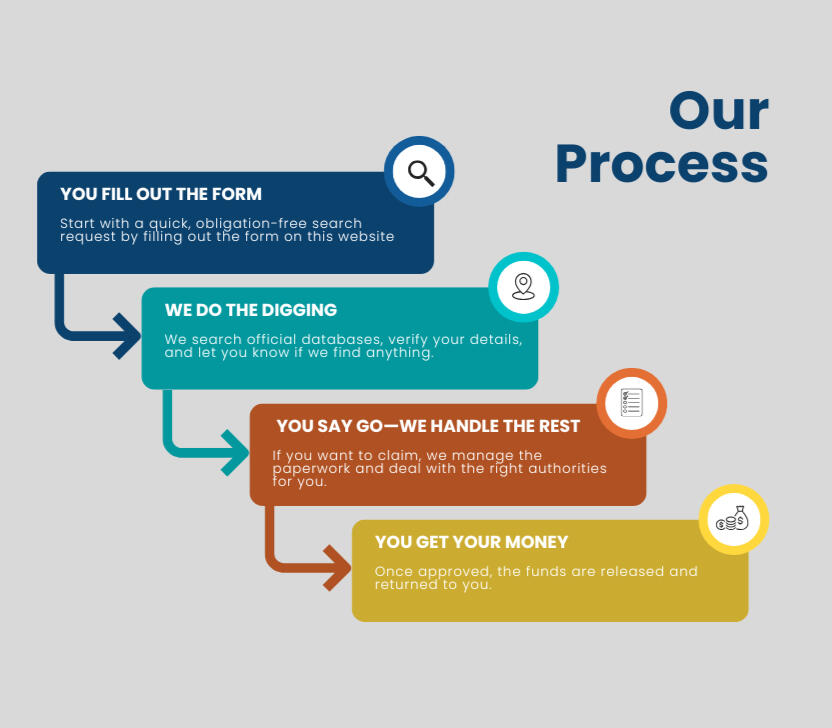 Our Process

YOU FILL OUT THE FORM

Start with a quick, obligation-free search request by filling out the form on this website

WE DO THE DIGGING

We search official databases, verify your details, and let you know if we find anything.

YOU SAY GO—WE HANDLE THE REST

If you want to claim, we manage the paperwork and deal with the right authorities for you.

YOU GET YOUR MONEY

Once approved, the funds are released and returned to you.